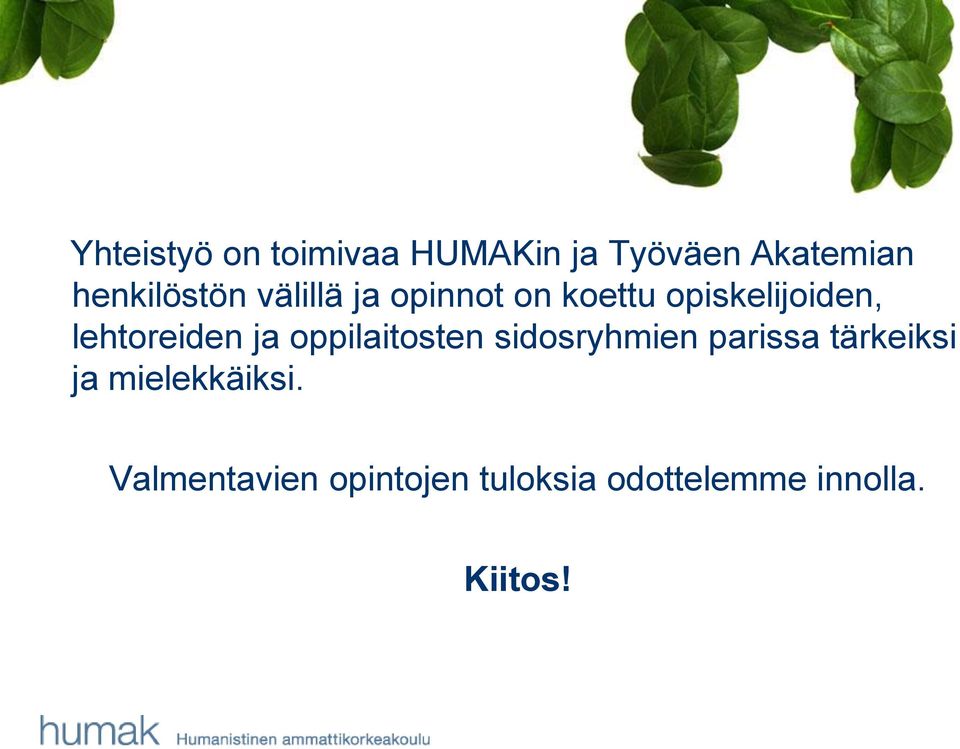 Yhteistyö on toimivaa HUMAKin ja Työväen Akatemian henkilöstön välillä ja opinnot on koettu opiskelijoiden, lehtoreiden ja oppilaitosten sidosryhmien parissa tärkeiksi ja mielekkäiksi.

Valmentavien opintojen tuloksia odottelemme innolla.

Kiitos!

humak Humanistinen ammattikorkeakoulu